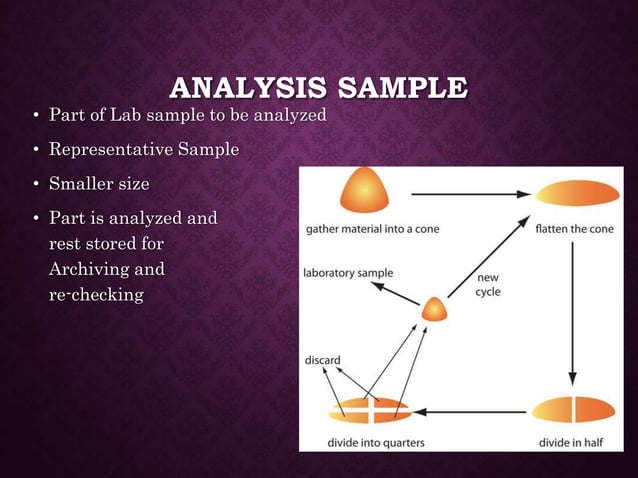 ANALYSIS SAMPLE

• Part of Lab sample to be analyzed

• Representative Sample

• Smaller size

• Part is analyzed and rest stored for Archiving and re-checking

gather material into a cone

flatten the cone

laboratory sample

new cycle

discard

divide into quarters

divide in half